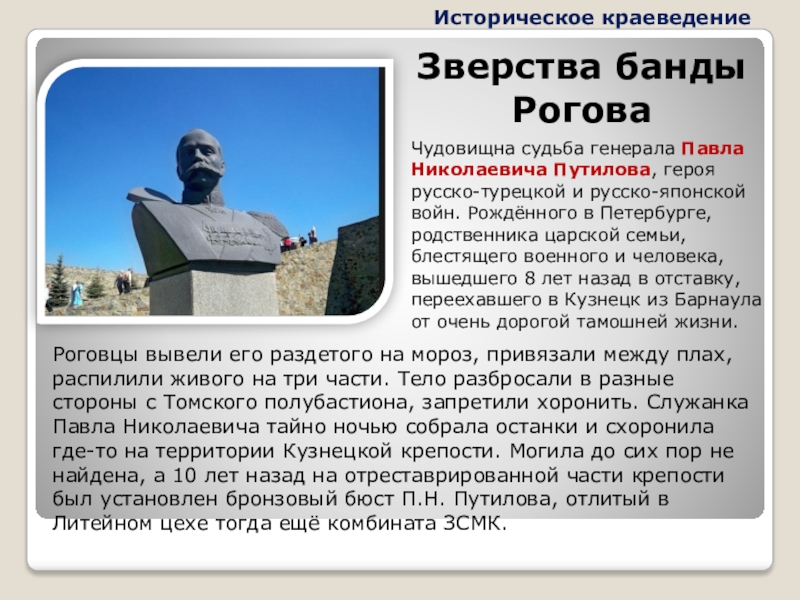 Историческое краеведение

Зверства банды Рогова

Чудовищна судьба генерала Павла Николаевича Путилова, героя русско-турецкой и русско-японской войн. Рождённого в Петербурге, родственника царской семьи, блестящего военного и человека, вышедшего 8 лет назад в отставку, переехавшего в Кузнецк из Барнаула от очень дорогой тамошней жизни.

Роговцы вывели его раздетого на мороз, привязали между плах, распилили живого на три части. Тело разбросали в разные стороны с Томского полубастиона, запретили хоронить. Служанка Павла Николаевича тайно ночью собрала останки и схоронила где-то на территории Кузнецкой крепости. Могила до сих пор не найдена, а 10 лет назад на отреставрированной части крепости был установлен бронзовый бюст П.Н. Путилова, отлитый в Литейном цехе тогда ещё комбината ЗСМК.